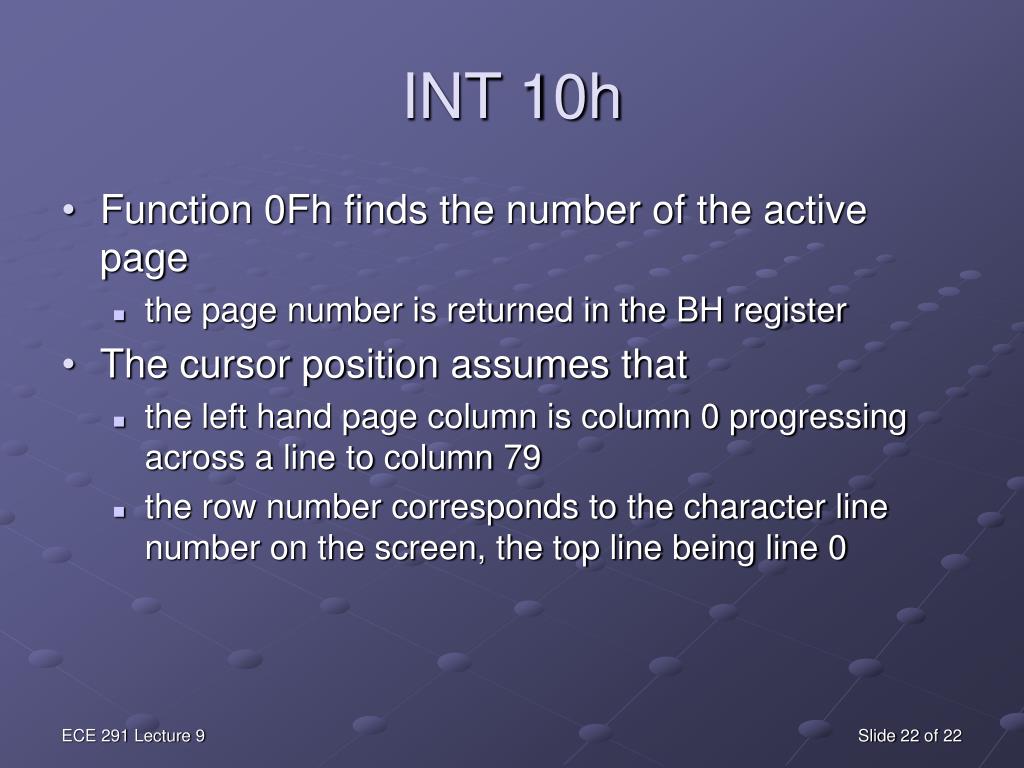 INT 10h

• Function 0Fh finds the number of the active page
  ▪ the page number is returned in the BH register
• The cursor position assumes that
  ▪ the left hand page column is column 0 progressing across a line to column 79
  ▪ the row number corresponds to the character line number on the screen, the top line being line 0

ECE 291 Lecture 9

Slide 22 of 22